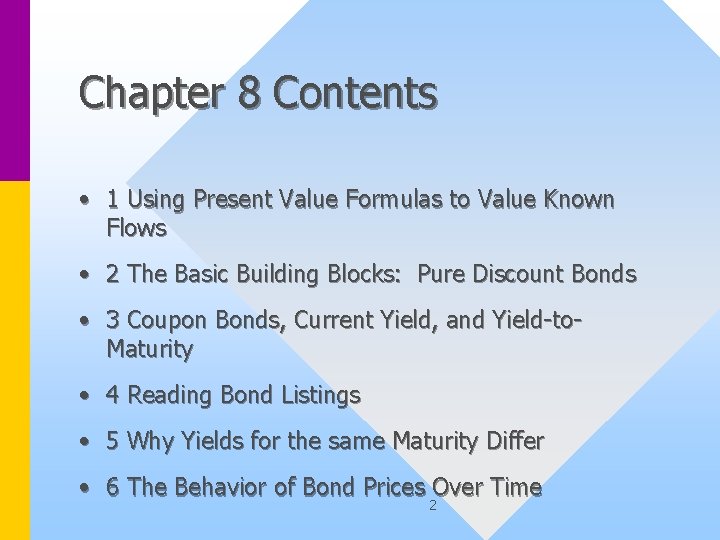 Chapter 8 Contents

• 1 Using Present Value Formulas to Value Known Flows

• 2 The Basic Building Blocks: Pure Discount Bonds

• 3 Coupon Bonds, Current Yield, and Yield-to-Maturity

• 4 Reading Bond Listings

• 5 Why Yields for the same Maturity Differ

• 6 The Behavior of Bond Prices Over Time

2